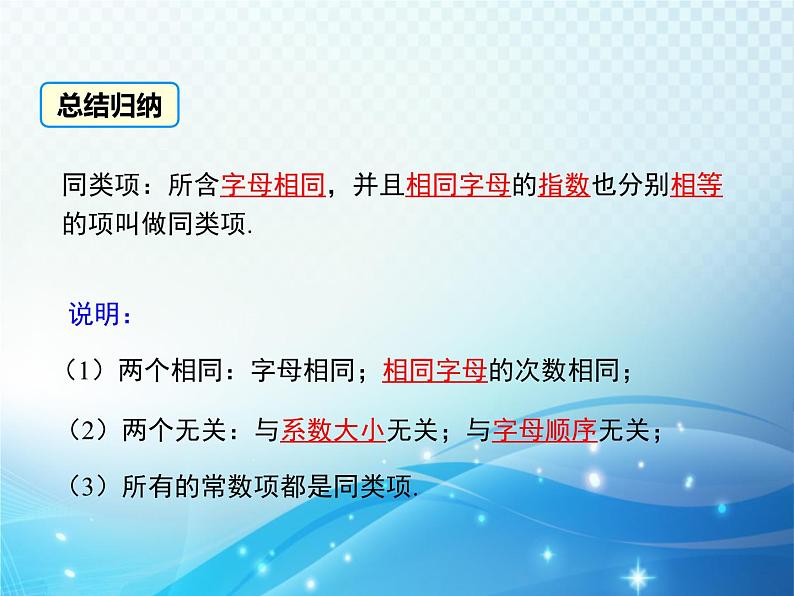 总结归纳

同类项：所含字母相同，并且相同字母的指数也分别相等的项叫做同类项.

说明：

（1）两个相同：字母相同；相同字母的次数相同；

（2）两个无关：与系数大小无关；与字母顺序无关；

（3）所有的常数项都是同类项.